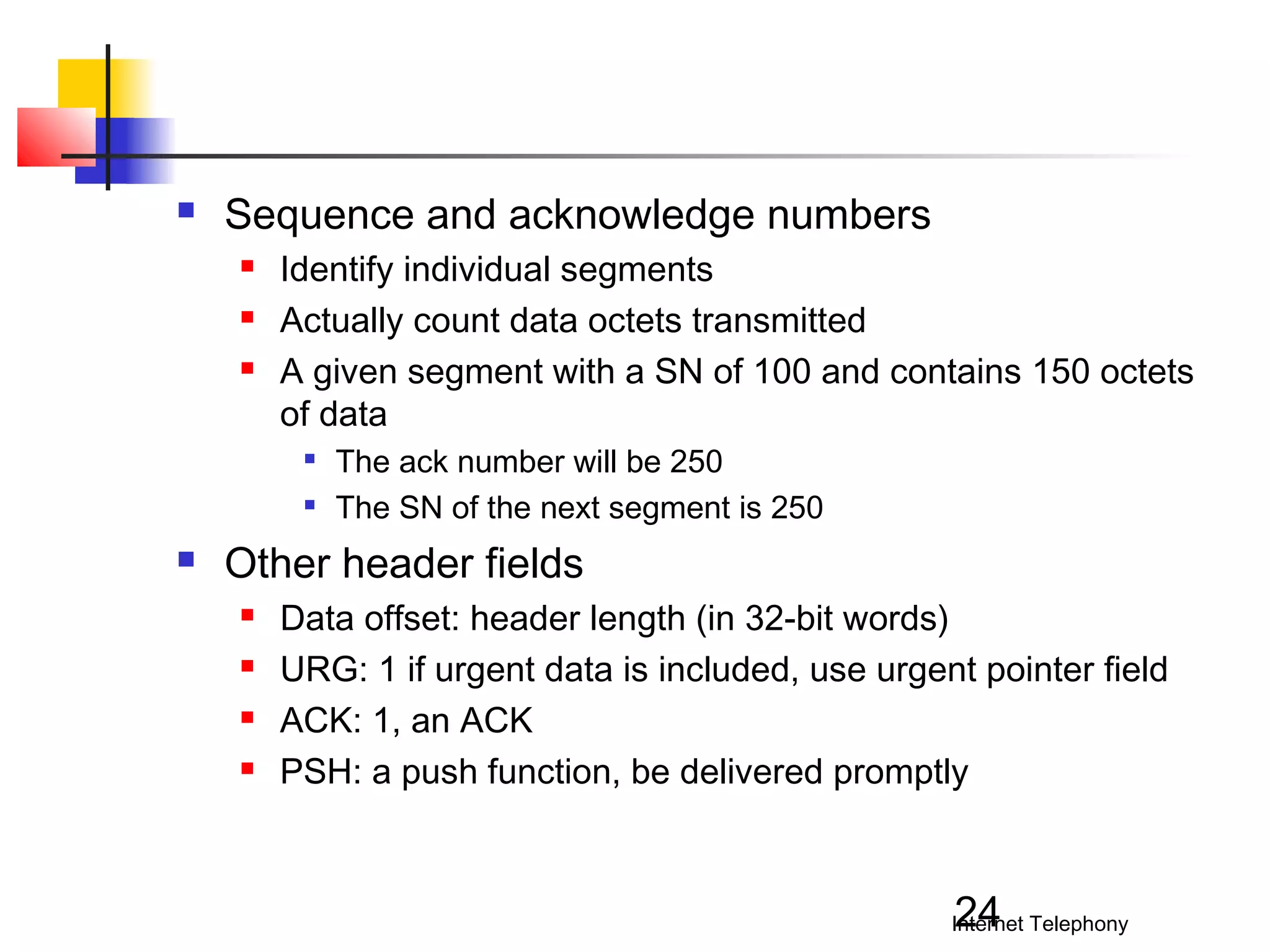 Sequence and acknowledge numbers

Identify individual segments

Actually count data octets transmitted

A given segment with a SN of 100 and contains 150 octets of data

The ack number will be 250

The SN of the next segment is 250

Other header fields

Data offset: header length (in 32-bit words)

URG: 1 if urgent data is included, use urgent pointer field

ACK: 1, an ACK

PSH: a push function, be delivered promptly

24

Internet Telephony